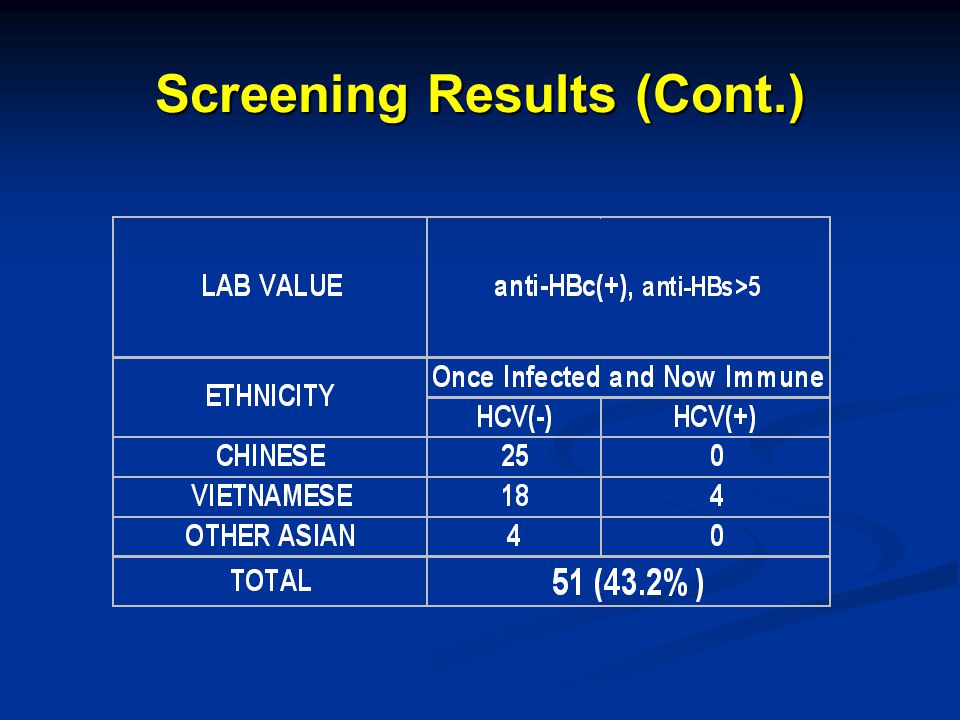 Screening Results (Cont.)

| LAB VALUE | anti-HBc(+), anti-HBs>5 | |
|---|---|---|
| ETHNICITY | Once Infected and Now Immune | |
| | HCV(-) | HCV(+) |
| CHINESE | 25 | 0 |
| VIETNAMESE | 18 | 4 |
| OTHER ASIAN | 4 | 0 |
| TOTAL | 51 (43.2% ) | |